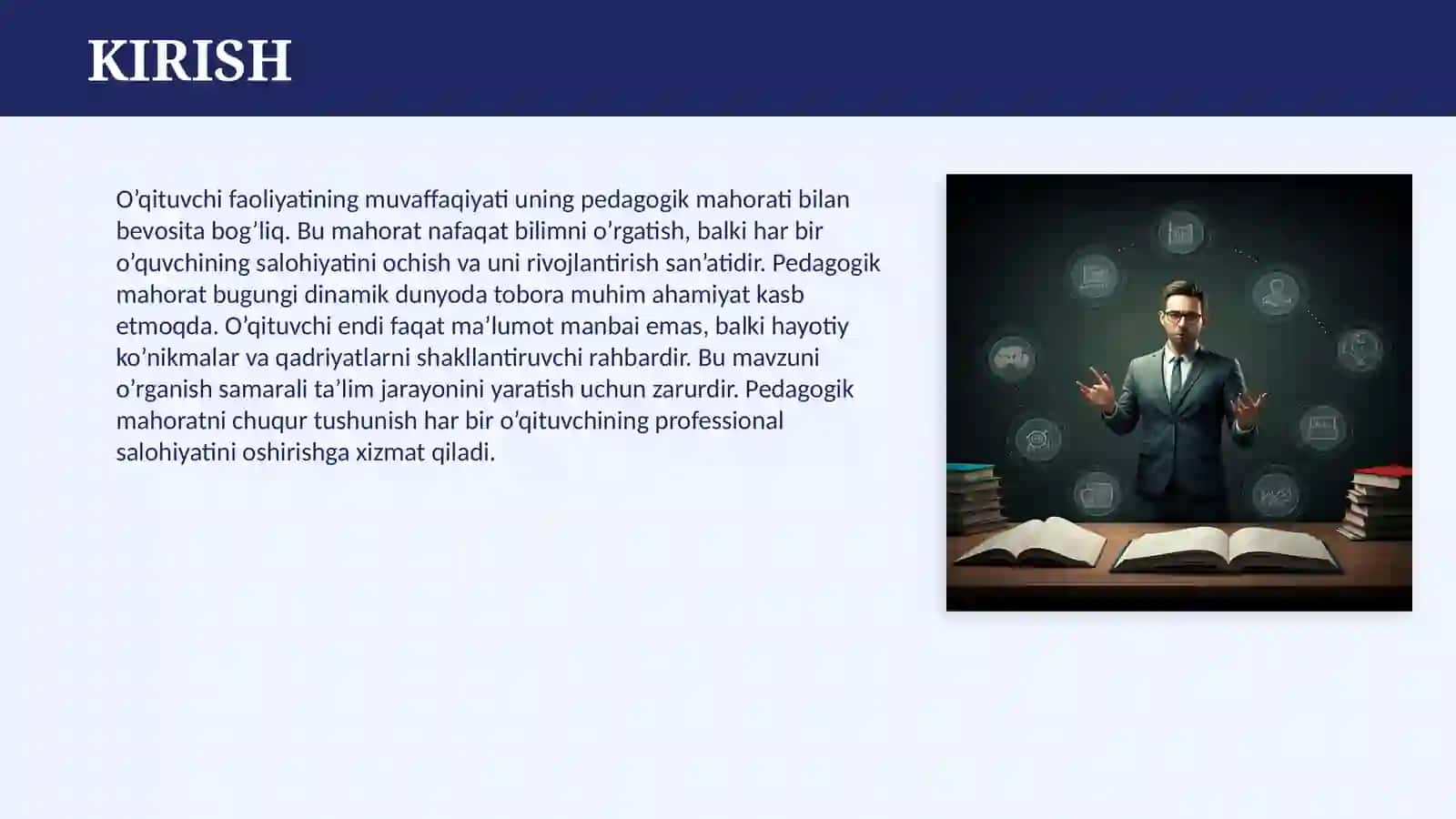 KIRISH

O’qituvchi faoliyatining muvaffaqiyati uning pedagogik mahorati bilan bevosita bog’liq. Bu mahorat nafaqat bilimni o’rgatish, balki har bir o’quvchining salohiyatini ochish va uni rivojlantirish san’atidir. Pedagogik mahorat bugungi dinamik dunyoda tobora muhim ahamiyat kasb etmoqda. O’qituvchi endi faqat ma’lumot manbai emas, balki hayotiy ko’nikmalar va qadriyatlarni shakllantiruvchi rahbardir. Bu mavzuni o’rganish samarali ta’lim jarayonini yaratish uchun zarurdir. Pedagogik mahoratni chuqur tushunish har bir o’qituvchining professional salohiyatini oshirishga xizmat qiladi.